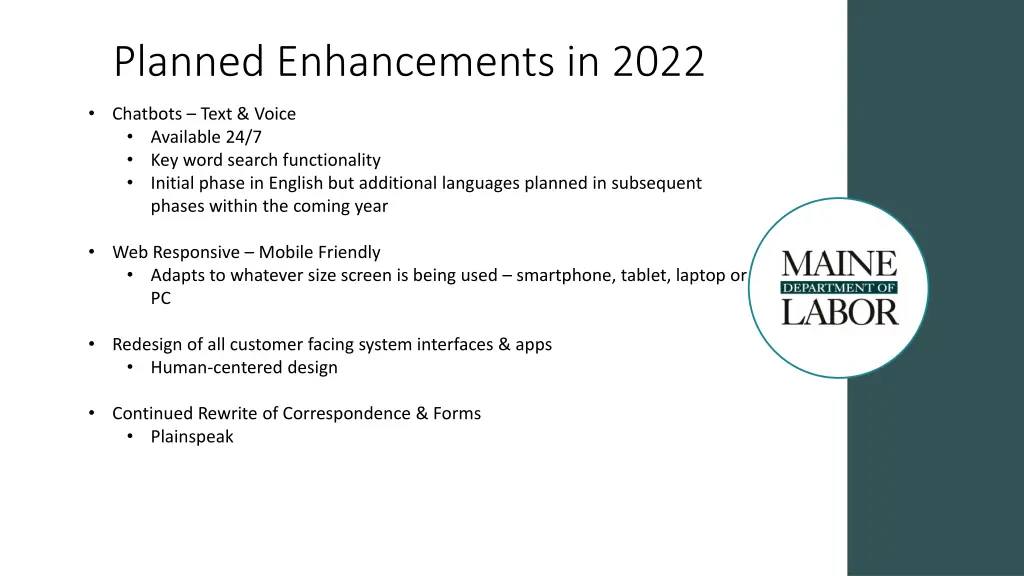 Planned Enhancements in 2022

• Chatbots – Text & Voice
 • Available 24/7
 • Key word search functionality
 • Initial phase in English but additional languages planned in subsequent phases within the coming year

• Web Responsive – Mobile Friendly
 • Adapts to whatever size screen is being used – smartphone, tablet, laptop or PC

• Redesign of all customer facing system interfaces & apps
 • Human-centered design

• Continued Rewrite of Correspondence & Forms
 • Plainspeak

MAINE
DEPARTMENT OF
LABOR